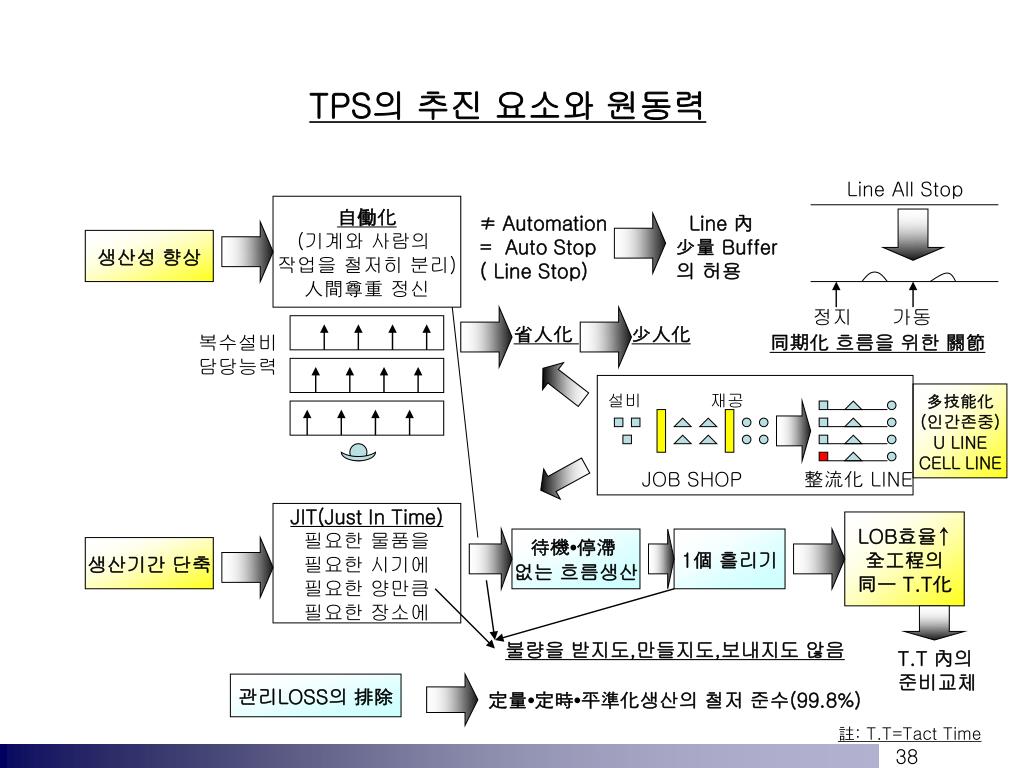 TPS의 추진 요소와 원동력

생산성 향상

自働化
(기계와 사람의 작업을 철저히 분리)
人間尊重 정신

≠ Automation
= Auto Stop
( Line Stop)

Line 內
少量 Buffer
의 허용

Line All Stop

정지 가동
同期化 흐름을 위한 關節

복수설비
담당능력

省人化 少人化

설비 재공

JOB SHOP 整流化 LINE

多技能化
(인간존중)
U LINE
CELL LINE

생산기간 단축

JIT(Just In Time)
필요한 물품을
필요한 시기에
필요한 양만큼
필요한 장소에

待機•停滯
없는 흐름생산

1個 흘리기

LOB효율↑
全工程의
同一 T.T化

불량을 받지도,만들지도,보내지도 않음

T.T 內의
준비교체

관리LOSS의 排除

定量•定時•平準化생산의 철저 준수(99.8%)

註: T.T=Tact Time

38